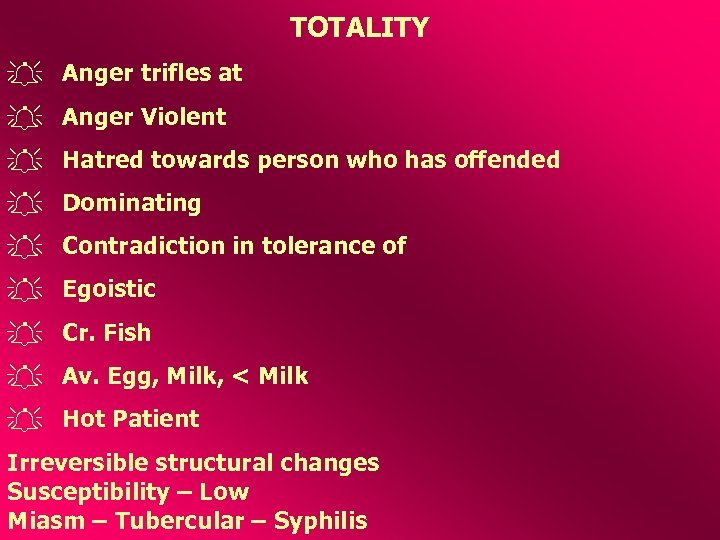 TOTALITY

Anger trifles at

Anger Violent

Hatred towards person who has offended

Dominating

Contradiction in tolerance of

Egoistic

Cr. Fish

Av. Egg, Milk, < Milk

Hot Patient

Irreversible structural changes
Susceptibility – Low
Miasm – Tubercular – Syphilis